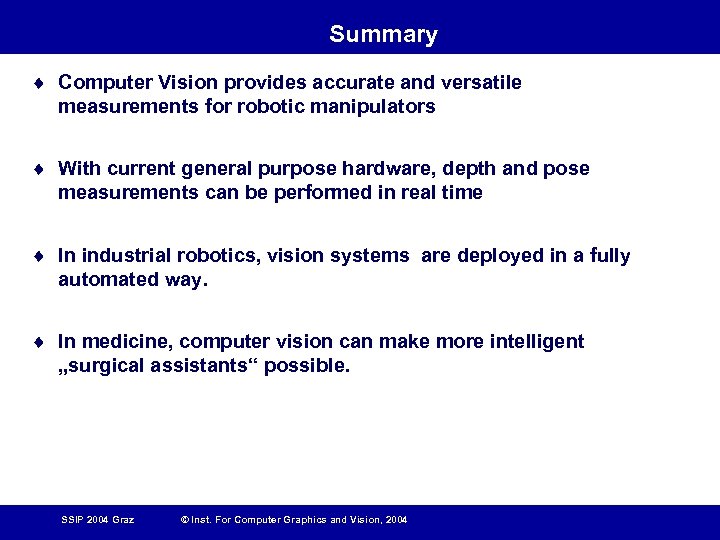 Summary

♦ Computer Vision provides accurate and versatile measurements for robotic manipulators

♦ With current general purpose hardware, depth and pose measurements can be performed in real time

♦ In industrial robotics, vision systems are deployed in a fully automated way.

♦ In medicine, computer vision can make more intelligent „surgical assistants“ possible.

SSIP 2004 Graz © Inst. For Computer Graphics and Vision, 2004